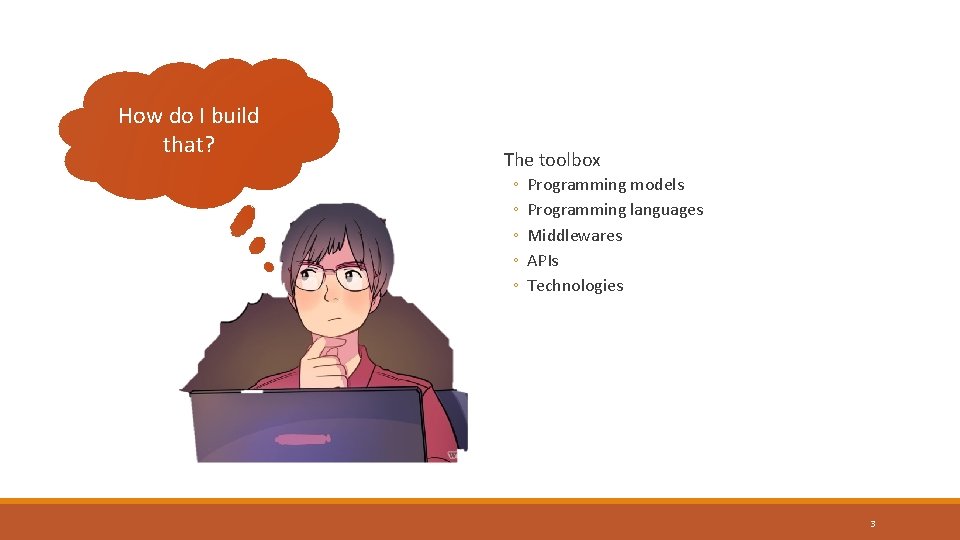 How do I build that?

The toolbox
◦ Programming models
◦ Programming languages
◦ Middlewares
◦ APIs
◦ Technologies

3